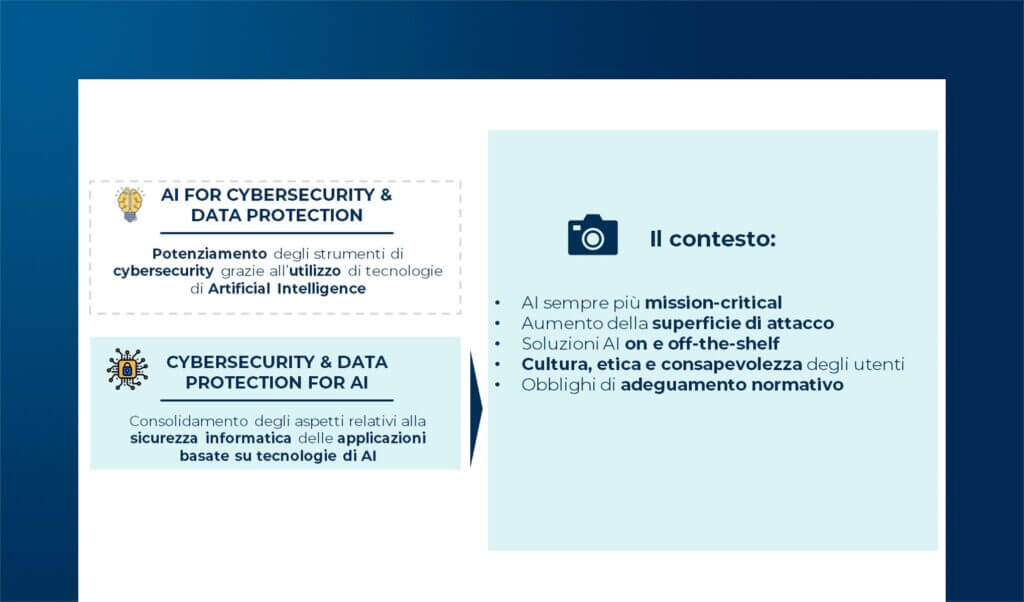 AI FOR CYBERSECURITY & DATA PROTECTION

Potenziamento degli strumenti di cybersecurity grazie all'utilizzo di tecnologie di Artificial Intelligence

CYBERSECURITY & DATA PROTECTION FOR AI

Consolidamento degli aspetti relativi alla sicurezza informatica delle applicazioni basate su tecnologie di AI

Il contesto:

• AI sempre più mission-critical
• Aumento della superficie di attacco
• Soluzioni AI on e off-the-shelf
• Cultura, etica e consapevolezza degli utenti
• Obblighi di adeguamento normativo